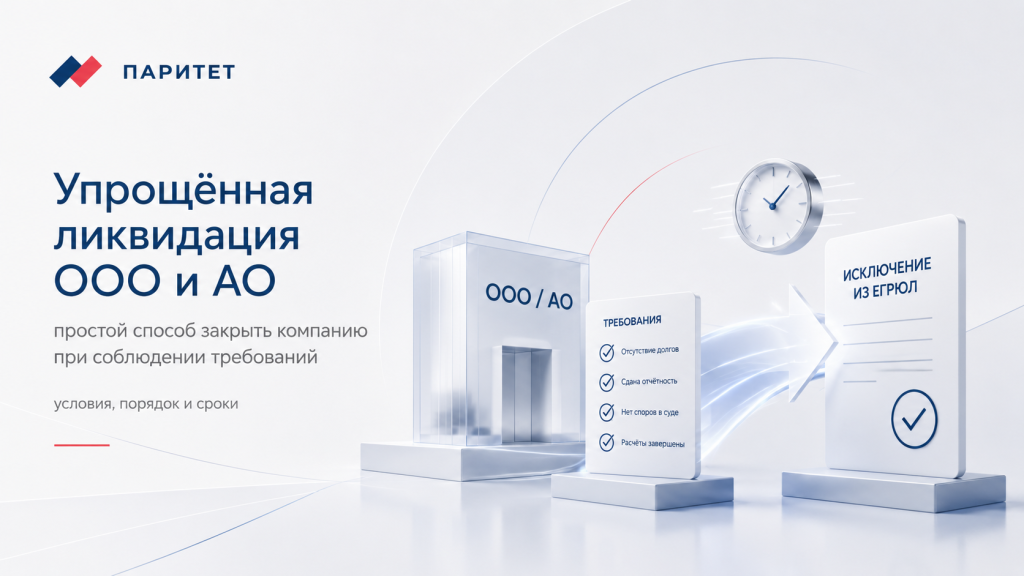 ПАРИТЕТ

Упрощённая ликвидация ООО и АО

простой способ закрыть компанию при соблюдении требований

условия, порядок и сроки

ООО / АО

ТРЕБОВАНИЯ

Отсутствие долгов

Сдана отчётность

Нет споров в суде

Расчёты завершены

ИСКЛЮЧЕНИЕ ИЗ ЕГРЮЛ